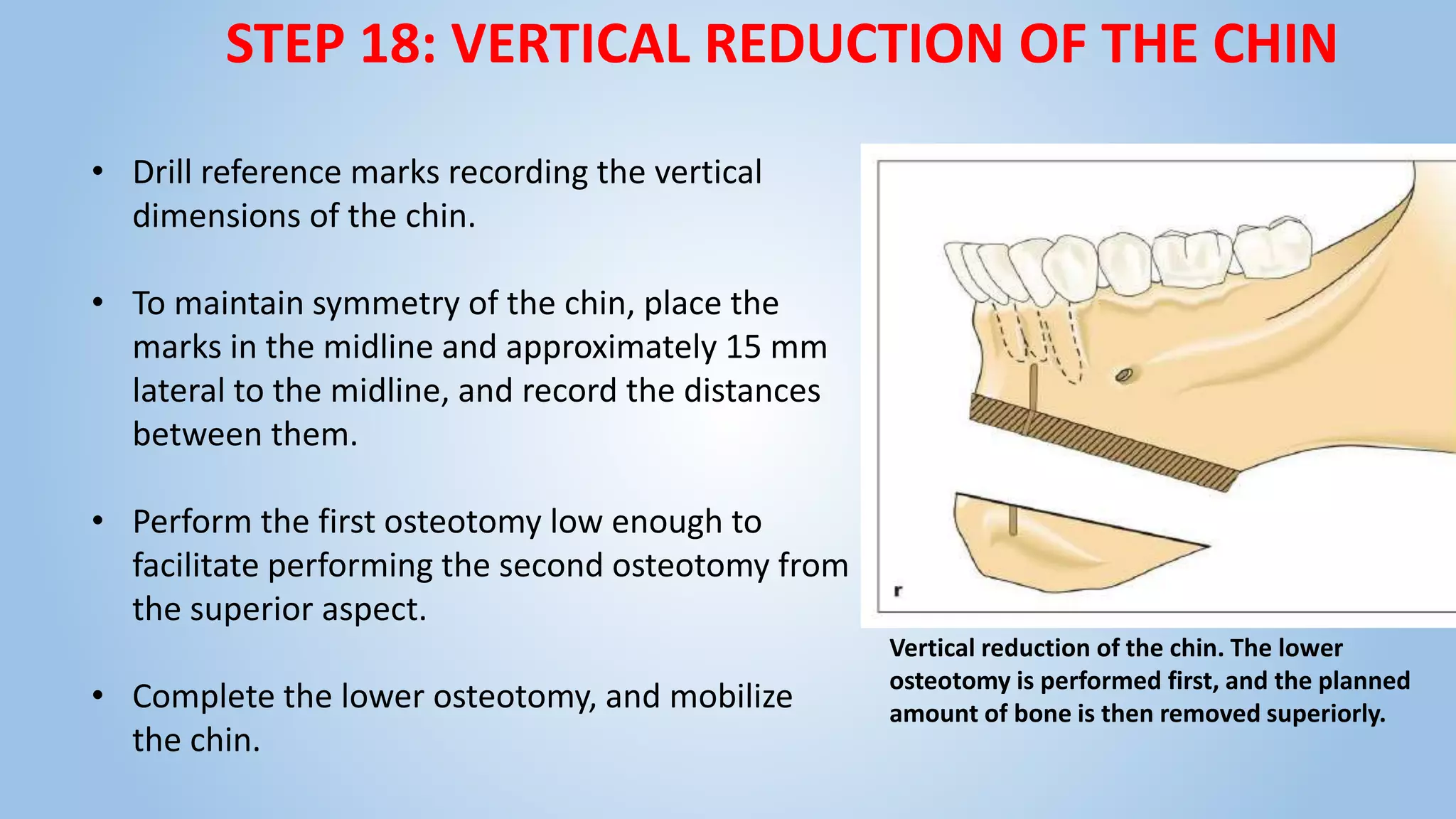 STEP 18: VERTICAL REDUCTION OF THE CHIN

• Drill reference marks recording the vertical dimensions of the chin.

• To maintain symmetry of the chin, place the marks in the midline and approximately 15 mm lateral to the midline, and record the distances between them.

• Perform the first osteotomy low enough to facilitate performing the second osteotomy from the superior aspect.

• Complete the lower osteotomy, and mobilize the chin.

r

Vertical reduction of the chin. The lower osteotomy is performed first, and the planned amount of bone is then removed superiorly.